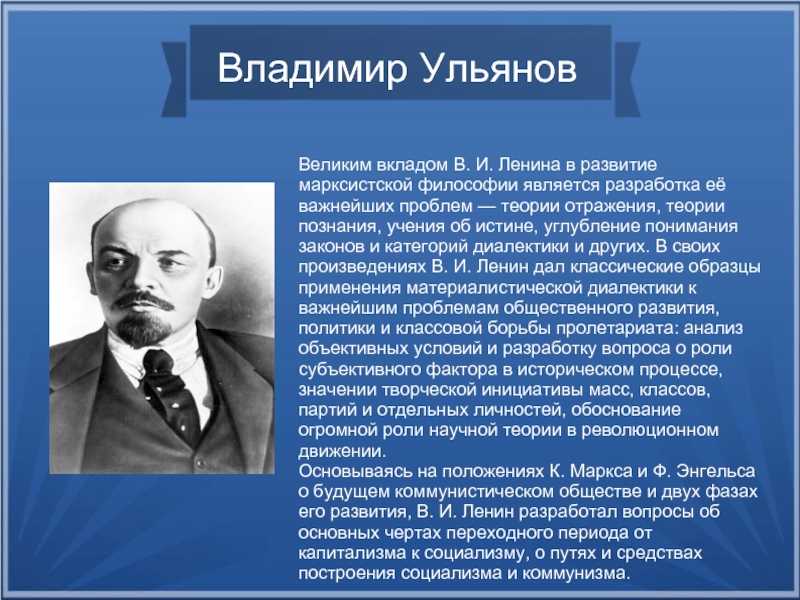 Владимир Ульянов

Великим вкладом В. И. Ленина в развитие марксистской философии является разработка её важнейших проблем — теории отражения, теории познания, учения об истине, углубление понимания законов и категорий диалектики и других. В своих произведениях В. И. Ленин дал классические образцы применения материалистической диалектики к важнейшим проблемам общественного развития, политики и классовой борьбы пролетариата: анализ объективных условий и разработку вопроса о роли субъективного фактора в историческом процессе, значении творческой инициативы масс, классов, партий и отдельных личностей, обоснование огромной роли научной теории в революционном движении.
Основываясь на положениях К. Маркса и Ф. Энгельса о будущем коммунистическом обществе и двух фазах его развития, В. И. Ленин разработал вопросы об основных чертах переходного периода от капитализма к социализму, о путях и средствах построения социализма и коммунизма.